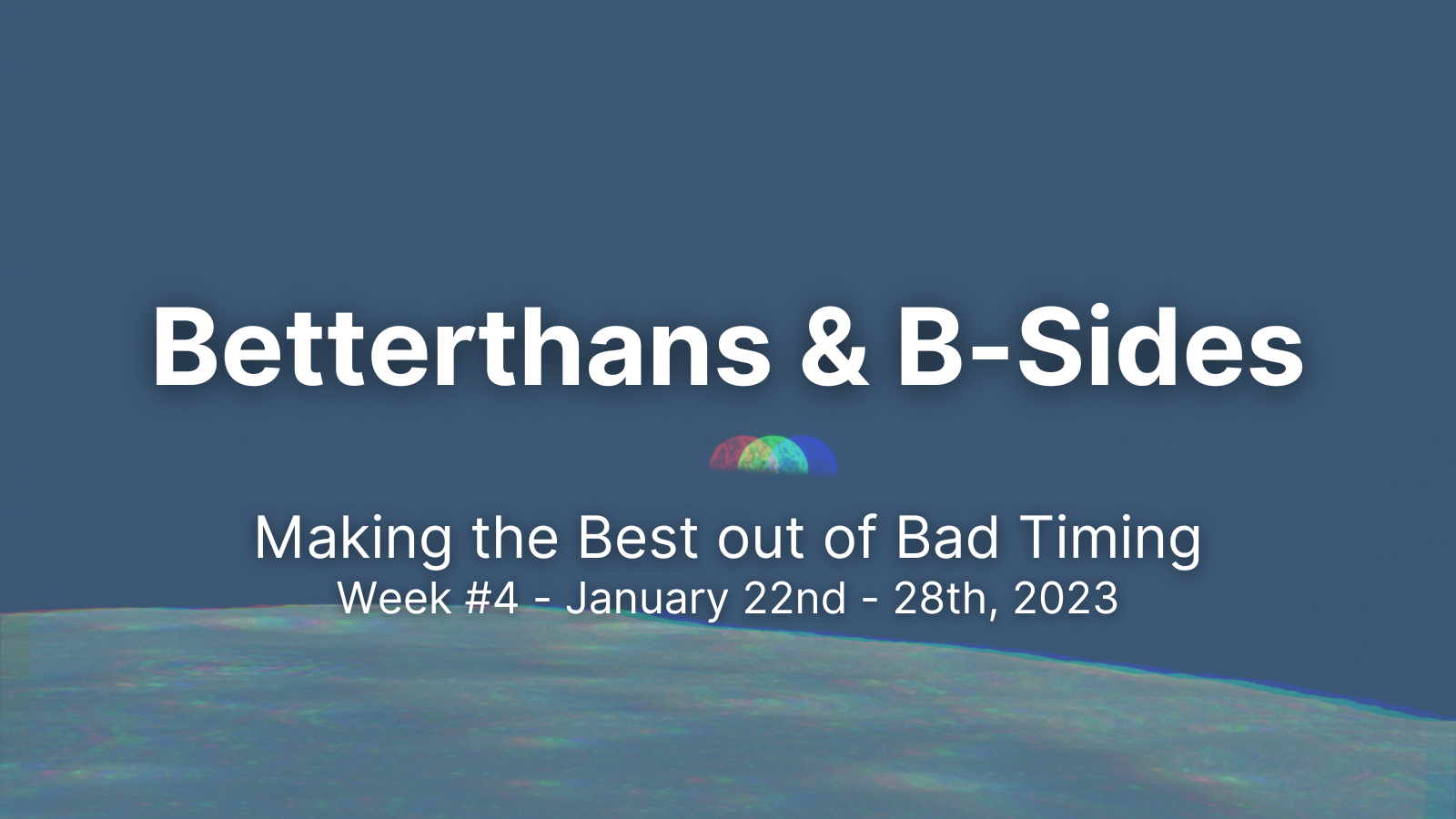 Betterthans & B-Sides

Making the Best out of Bad Timing
Week #4 - January 22nd - 28th, 2023